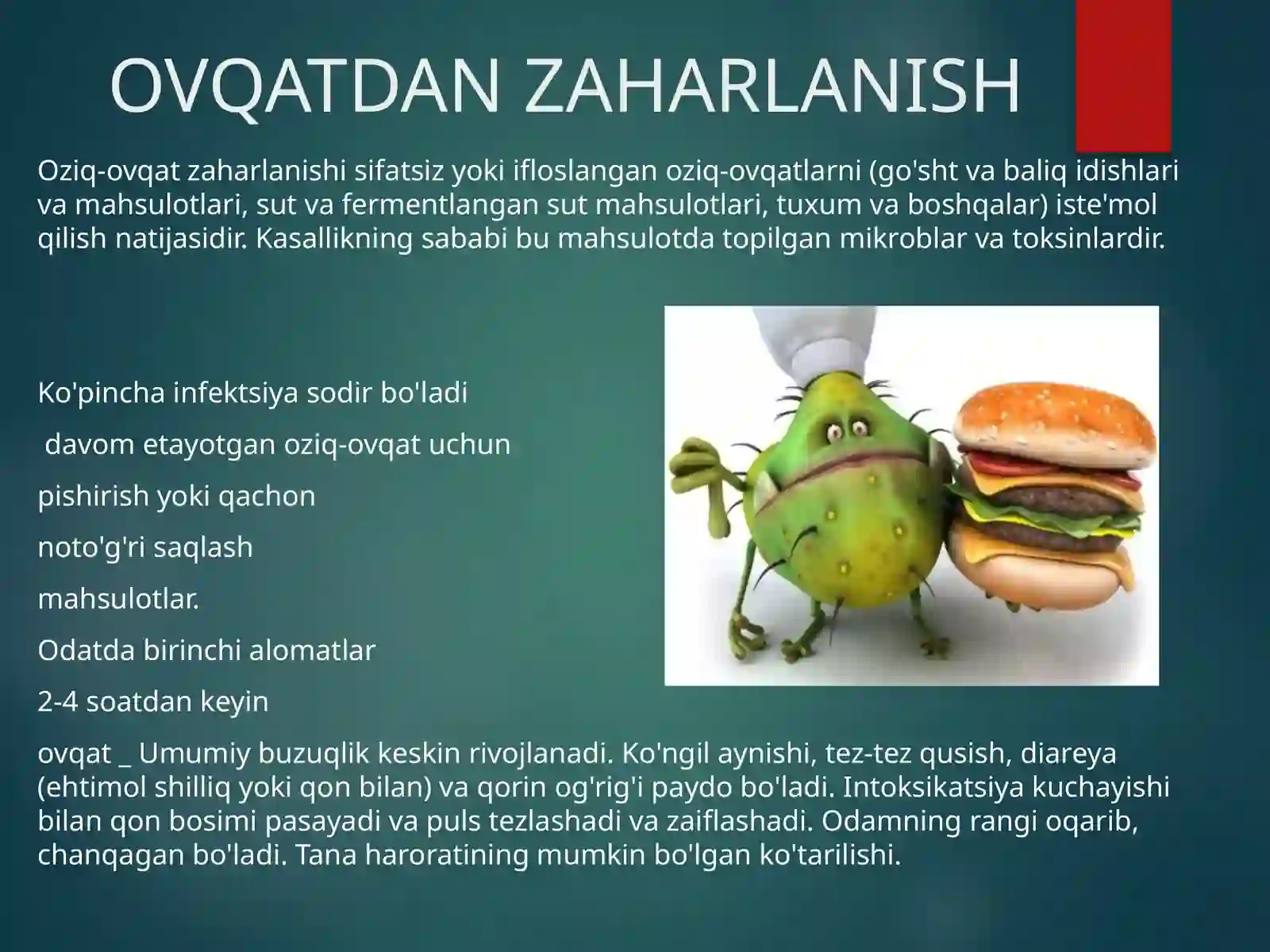 OVQATDAN ZAHARLANISH

Oziq-ovqat zaharlanishi sifatsiz yoki ifloslangan oziq-ovqatlarni (go'sht va baliq idishlari va mahsulotlari, sut va fermentlangan sut mahsulotlari, tuxum va boshqalar) iste'mol qilish natijasidir. Kasallikning sababi bu mahsulotda topilgan mikroblar va toksinlardir.

Ko'pincha infektsiya sodir bo'ladi

davom etayotgan oziq-ovqat uchun

pishirish yoki qachon

noto'g'ri saqlash

mahsulotlar.

Odatda birinchi alomatlar

2-4 soatdan keyin

ovqat _ Umumiy buzuqlik keskin rivojlanadi. Ko'ngil aynishi, tez-tez qusish, diareya (ehtimol shilliq yoki qon bilan) va qorin og'rig'i paydo bo'ladi. Intoksikatsiya kuchayishi bilan qon bosimi pasayadi va puls tezlashadi va zaiflashadi. Odamning rangi oqarib, chanqagan bo'ladi. Tana haroratining mumkin bo'lgan ko'tarilishi.